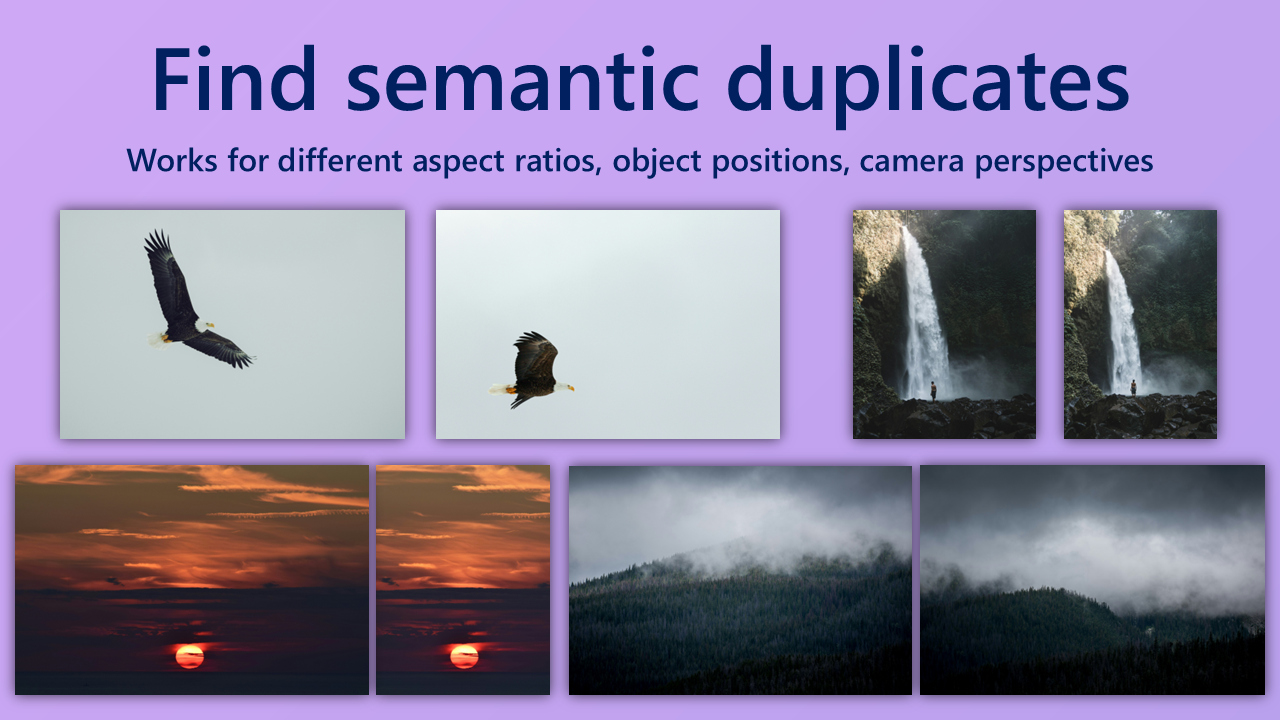 Find semantic duplicates

Works for different aspect ratios, object positions, camera perspectives